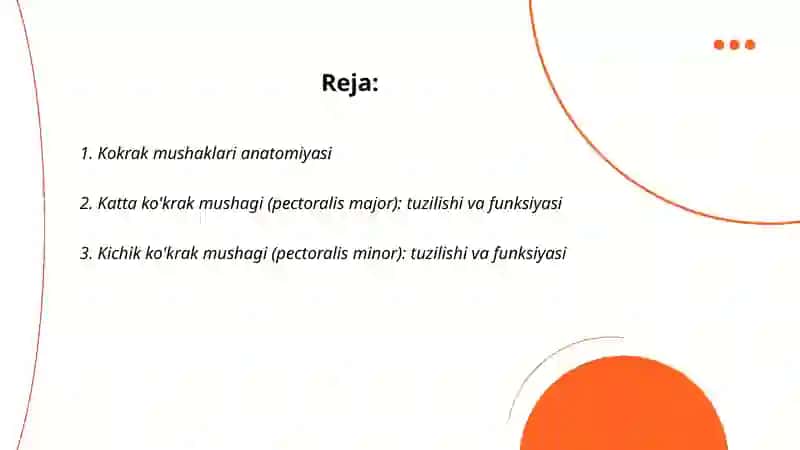 Reja:

1. Kokrak mushaklari anatomiyasi

2. Katta ko'krak mushagi (pectoralis major): tuzilishi va funksiyasi

3. Kichik ko'krak mushagi (pectoralis minor): tuzilishi va funksiyasi